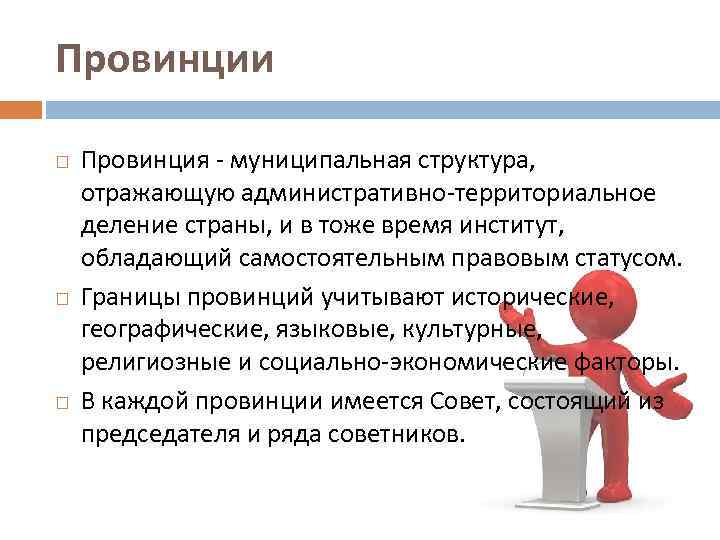 Провинции

□ Провинция - муниципальная структура, отражающую административно-территориальное деление страны, и в тоже время институт, обладающий самостоятельным правовым статусом.

□ Границы провинций учитывают исторические, географические, языковые, культурные, религиозные и социально-экономические факторы.

□ В каждой провинции имеется Совет, состоящий из председателя и ряда советников.